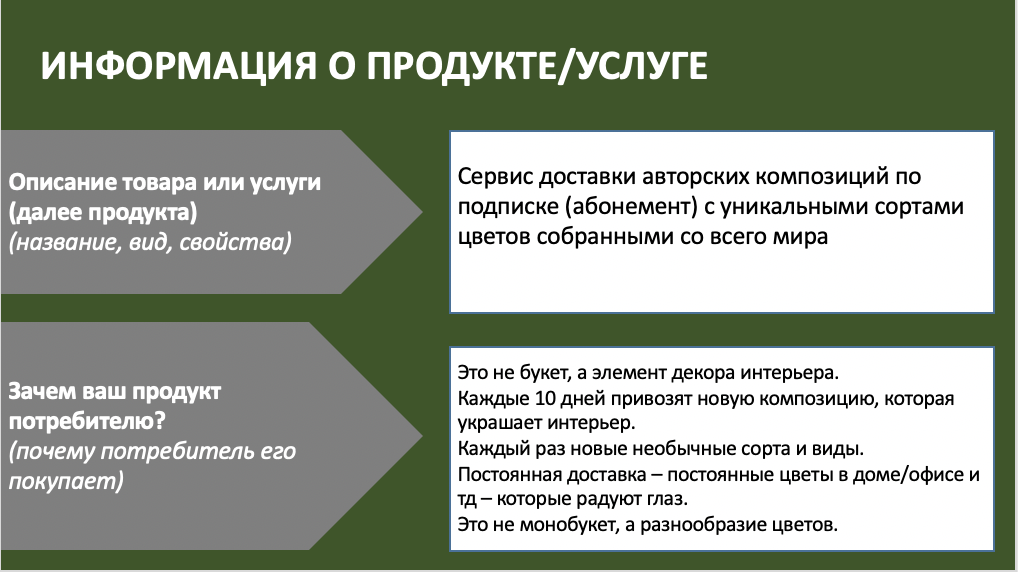 ИНФОРМАЦИЯ О ПРОДУКТЕ/УСЛУГЕ

Описание товара или услуги (далее продукта)
(название, вид, свойства)

Сервис доставки авторских композиций по подписке (абонемент) с уникальными сортами цветов собранными со всего мира

Зачем ваш продукт потребителю?
(почему потребитель его покупает)

Это не букет, а элемент декора интерьера.
Каждые 10 дней привозят новую композицию, которая украшает интерьер.
Каждый раз новые необычные сорта и виды.
Постоянная доставка – постоянные цветы в доме/офисе и тд – которые радуют глаз.
Это не монобукет, а разнообразие цветов.